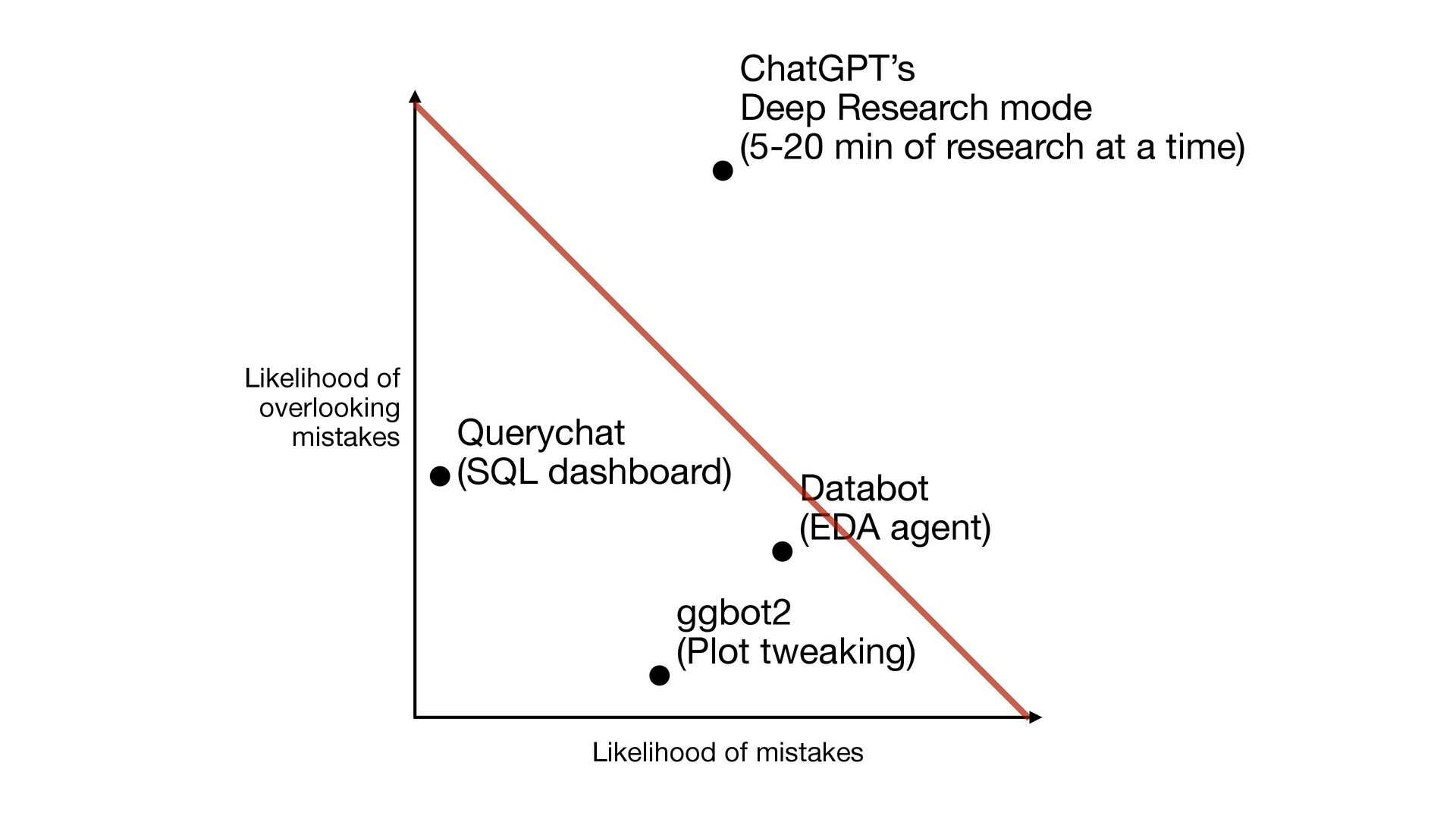 ChatGPT's
Deep Research mode
(5-20 min of research at a time)

Likelihood of overlooking mistakes

Querychat
(SQL dashboard)

Databot
(EDA agent)

ggbot2
(Plot tweaking)

Likelihood of mistakes